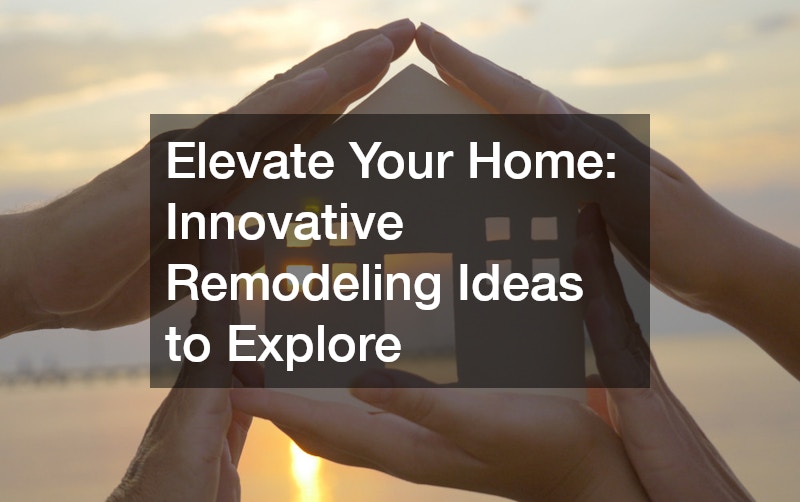 Elevate Your Home: Innovative Remodeling Ideas to Explore